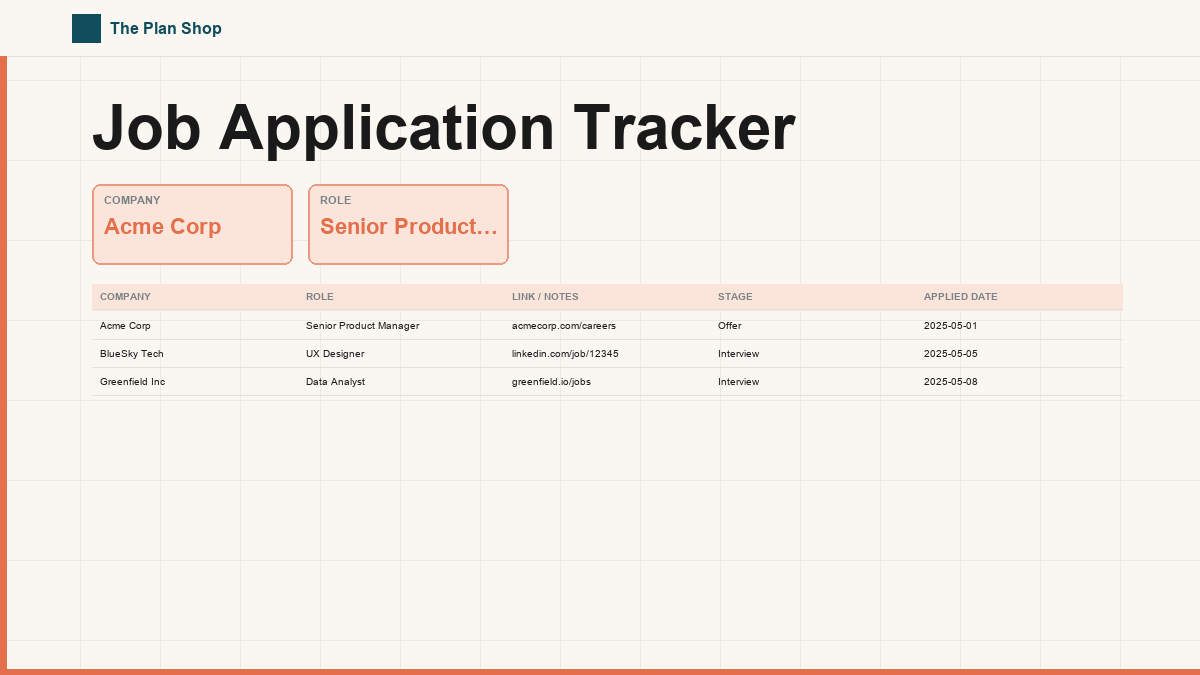 The Plan Shop

Job Application Tracker

COMPANY
Acme Corp

ROLE
Senior Product…

| COMPANY | ROLE | LINK / NOTES | STAGE | APPLIED DATE |
|---|---|---|---|---|
| Acme Corp | Senior Product Manager | acmecorp.com/careers | Offer | 2025-05-01 |
| BlueSky Tech | UX Designer | linkedin.com/job/12345 | Interview | 2025-05-05 |
| Greenfield Inc | Data Analyst | greenfield.io/jobs | Interview | 2025-05-08 |